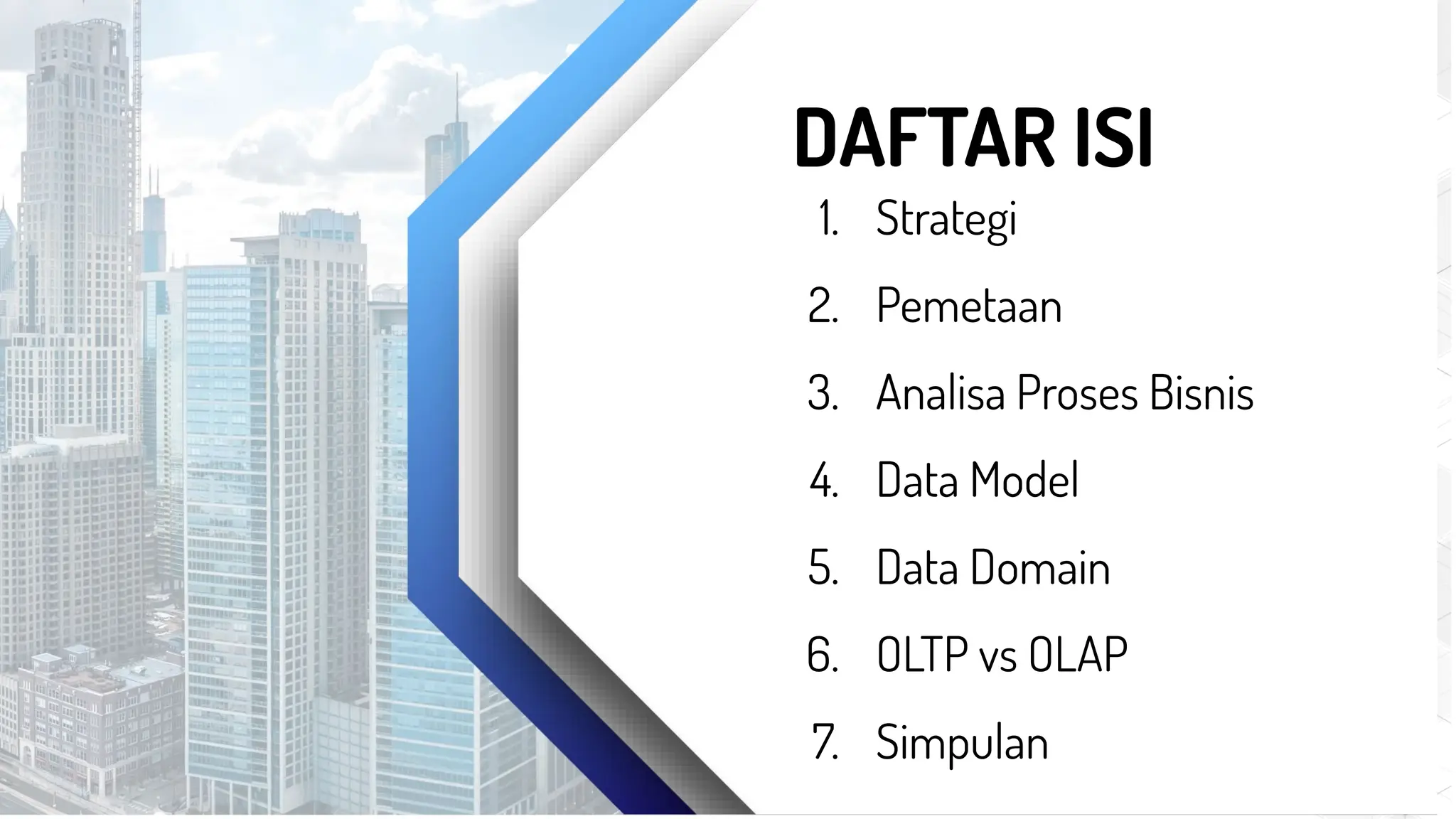 DAFTAR ISI

1. Strategi
2. Pemetaan
3. Analisa Proses Bisnis
4. Data Model
5. Data Domain
6. OLTP vs OLAP
7. Simpulan